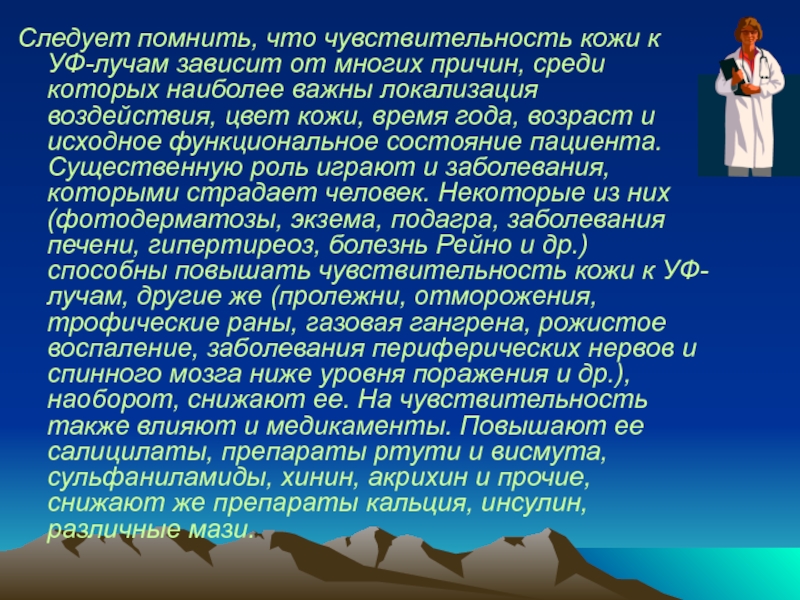 Следует помнить, что чувствительность кожи к УФ-лучам зависит от многих причин, среди которых наиболее важны локализация воздействия, цвет кожи, время года, возраст и исходное функциональное состояние пациента. Существенную роль играют и заболевания, которыми страдает человек. Некоторые из них (фотодерматозы, экзема, подагра, заболевания печени, гипертиреоз, болезнь Рейно и др.) способны повышать чувствительность кожи к УФ-лучам, другие же (пролежни, отморожения, трофические раны, газовая гангрена, рожистое воспаление, заболевания периферических нервов и спинного мозга ниже уровня поражения и др.), наоборот, снижают ее. На чувствительность также влияют и медикаменты. Повышают ее салицилаты, препараты ртути и висмута, сульфаниламиды, хинин, акрихин и прочие, снижают же препараты кальция, инсулин, различные мази.